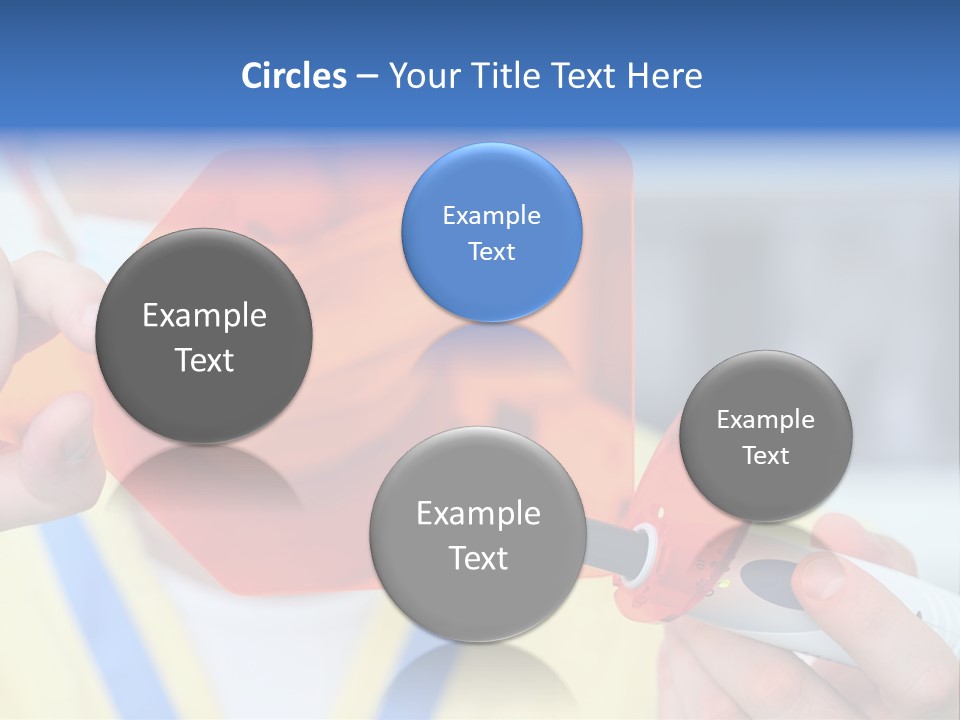 Circles – Your Title Text Here

Example Text

Example Text

Example Text

Example Text